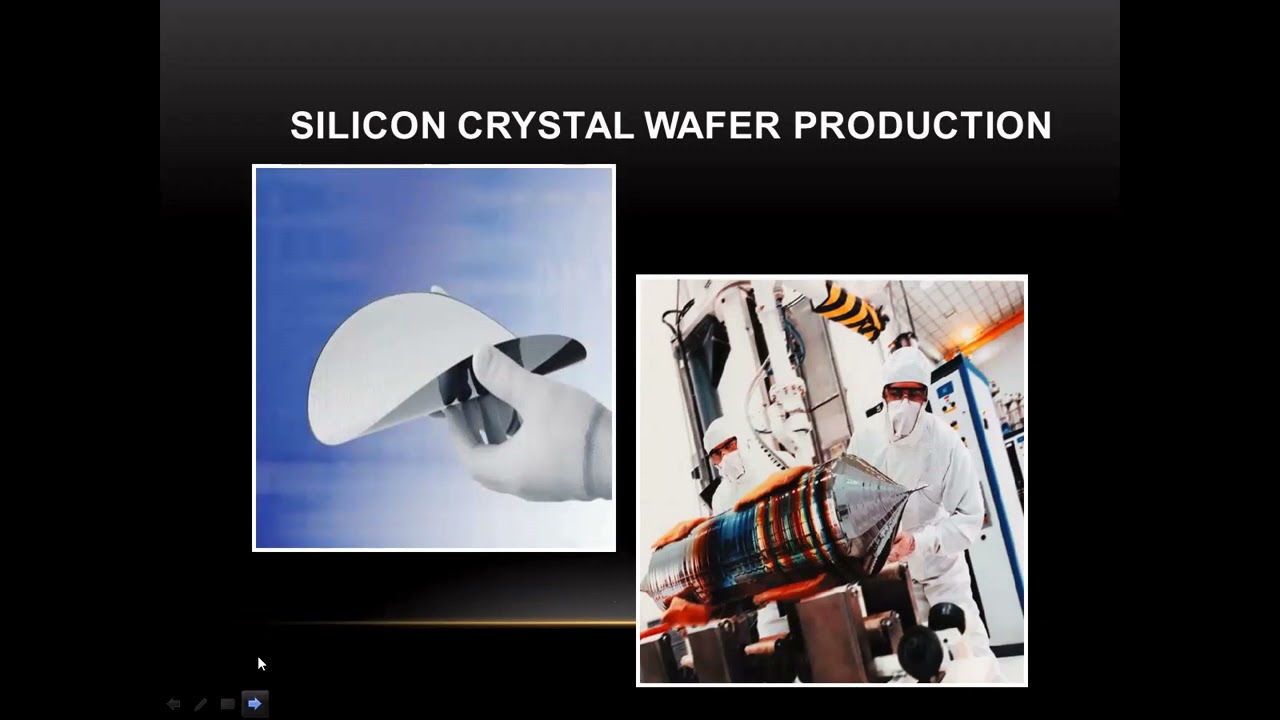 SILICON CRYSTAL WAFER PRODUCTION